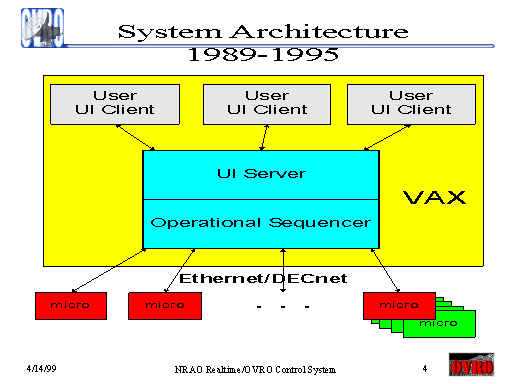 OVRO

System Architecture
1989-1995

User
UI Client

User
UI Client

User
UI Client

UI Server

Operational Sequencer

VAX

Ethernet/DECnet

micro

micro

- - -

micro

micro

4/14/99

NRAO Realtime/OVRO Control System

4

OVRO